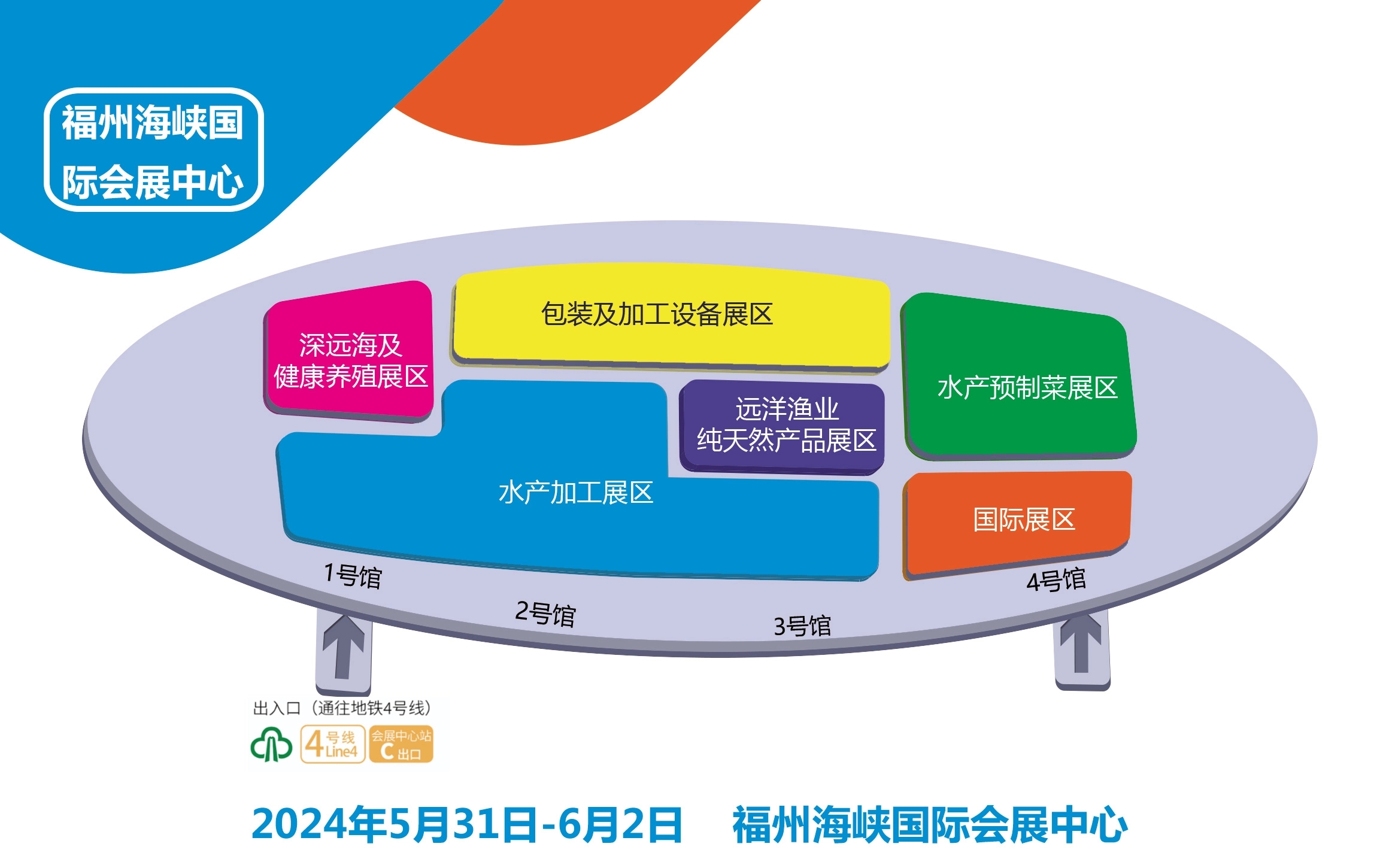 福州海峡国际会展中心

深远海及健康养殖展区

包装及加工设备展区

水产预制菜展区

远洋渔业纯天然产品展区

水产加工展区

国际展区

1号馆

2号馆

3号馆

4号馆

出入口（通往地铁4号线）

4 号线 Line4

会展中心站 C 出口

2024年5月31日-6月2日　福州海峡国际会展中心